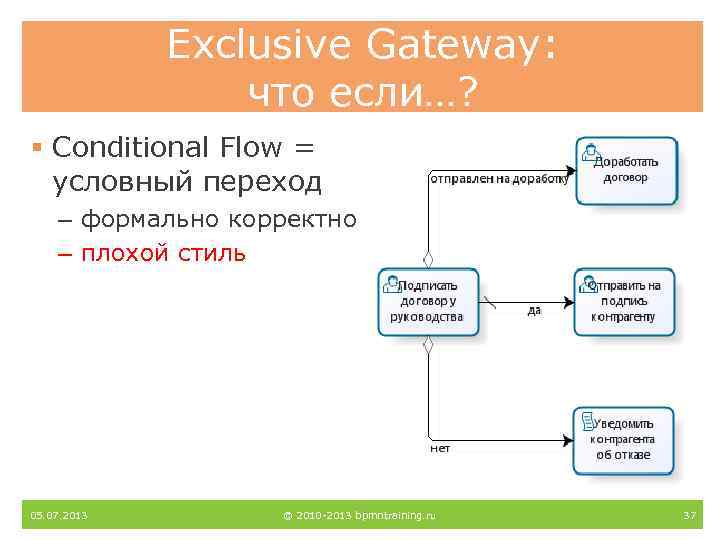 Exclusive Gateway:
что если…?

▪ Conditional Flow = условный переход
– формально корректно
– плохой стиль

отправлен на доработку

Доработать договор

Подписать договор у руководства

да

Отправить на подпись контрагенту

нет

Уведомить контрагента об отказе

05.07.2013 © 2010-2013 bpmntraining.ru 37